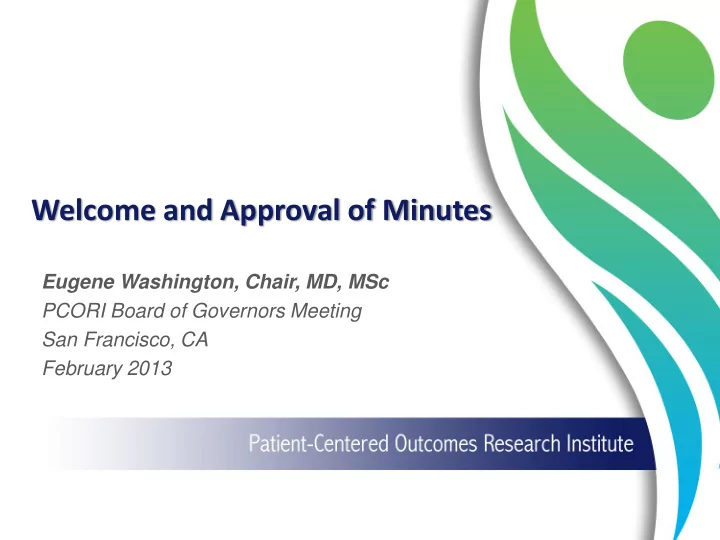 Welcome and Approval of Minutes

Eugene Washington, Chair, MD, MSc
PCORI Board of Governors Meeting
San Francisco, CA
February 2013

Patient-Centered Outcomes Research Institute